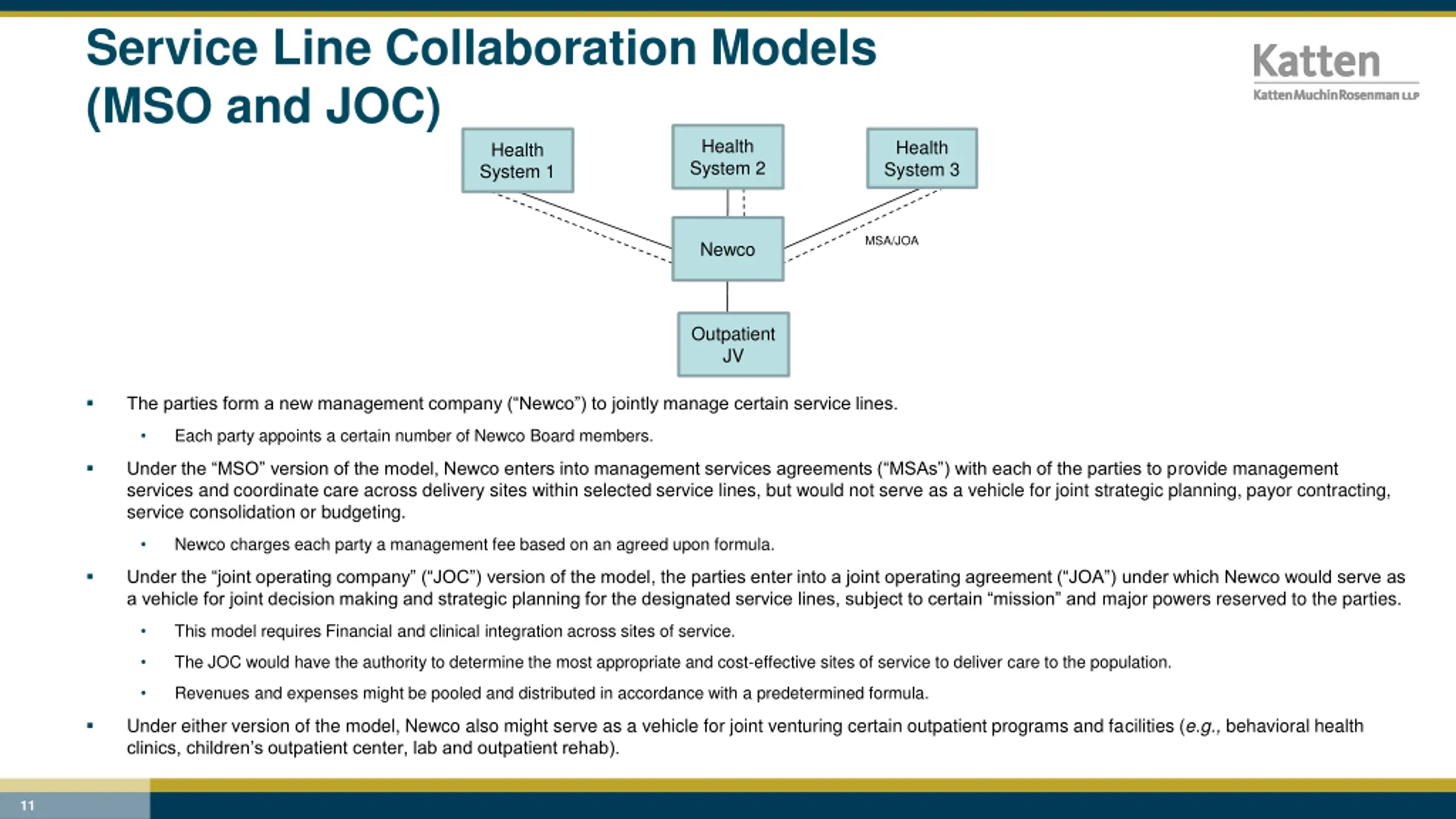 Service Line Collaboration Models (MSO and JOC)

Katten
KattenMuchinRosenman LLP

Health System 1

Health System 2

Health System 3

Newco

MSA/JOA

Outpatient JV

▪ The parties form a new management company (“Newco”) to jointly manage certain service lines.

• Each party appoints a certain number of Newco Board members.

▪ Under the “MSO” version of the model, Newco enters into management services agreements (“MSAs”) with each of the parties to provide management services and coordinate care across delivery sites within selected service lines, but would not serve as a vehicle for joint strategic planning, payor contracting, service consolidation or budgeting.

• Newco charges each party a management fee based on an agreed upon formula.

▪ Under the “joint operating company” (“JOC”) version of the model, the parties enter into a joint operating agreement (“JOA”) under which Newco would serve as a vehicle for joint decision making and strategic planning for the designated service lines, subject to certain “mission” and major powers reserved to the parties.

• This model requires Financial and clinical integration across sites of service.

• The JOC would have the authority to determine the most appropriate and cost-effective sites of service to deliver care to the population.

• Revenues and expenses might be pooled and distributed in accordance with a predetermined formula.

▪ Under either version of the model, Newco also might serve as a vehicle for joint venturing certain outpatient programs and facilities (e.g., behavioral health clinics, children’s outpatient center, lab and outpatient rehab).

11